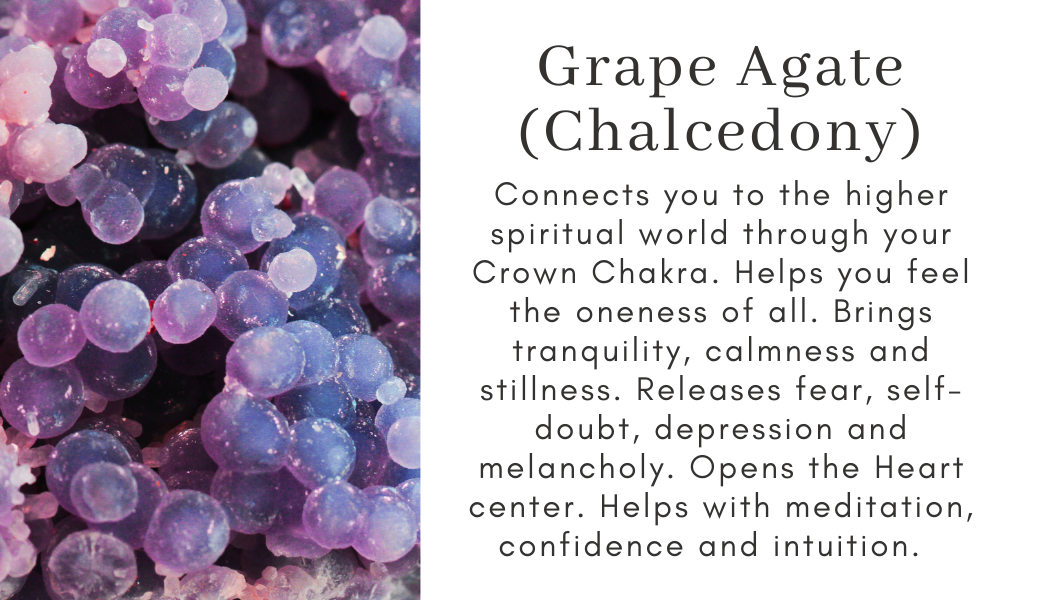 Grape Agate (Chalcedony)

Connects you to the higher spiritual world through your Crown Chakra. Helps you feel the oneness of all. Brings tranquility, calmness and stillness. Releases fear, self-doubt, depression and melancholy. Opens the Heart center. Helps with meditation, confidence and intuition.